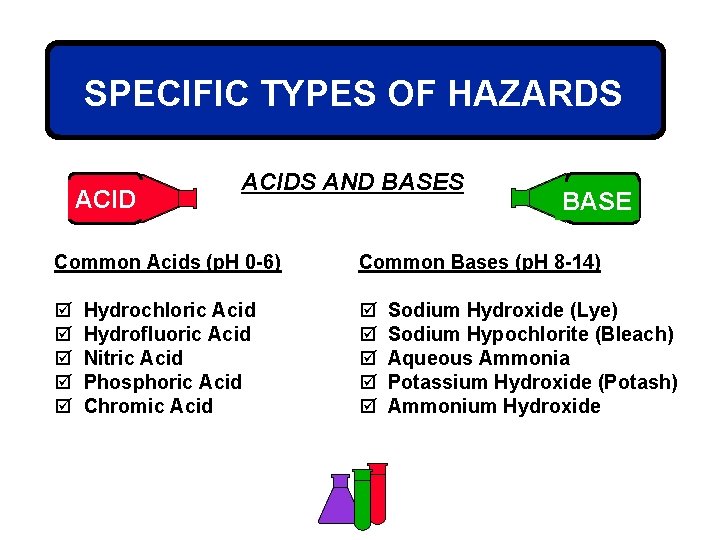 SPECIFIC TYPES OF HAZARDS

ACID

ACIDS AND BASES

BASE

Common Acids (pH 0-6)

☑ Hydrochloric Acid
☑ Hydrofluoric Acid
☑ Nitric Acid
☑ Phosphoric Acid
☑ Chromic Acid

Common Bases (pH 8-14)

☑ Sodium Hydroxide (Lye)
☑ Sodium Hypochlorite (Bleach)
☑ Aqueous Ammonia
☑ Potassium Hydroxide (Potash)
☑ Ammonium Hydroxide